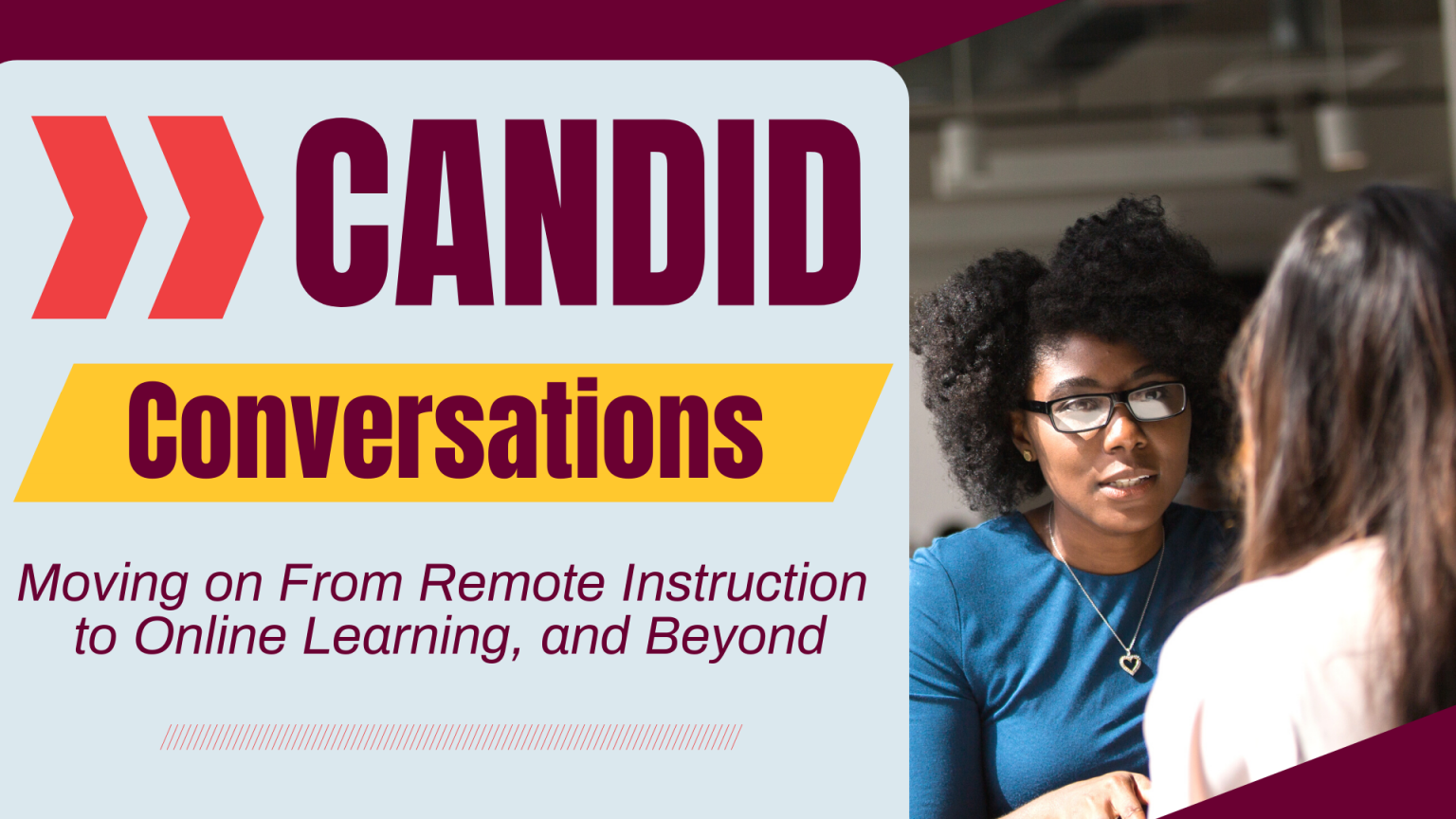 CANDID

Conversations

Moving on From Remote Instruction to Online Learning, and Beyond